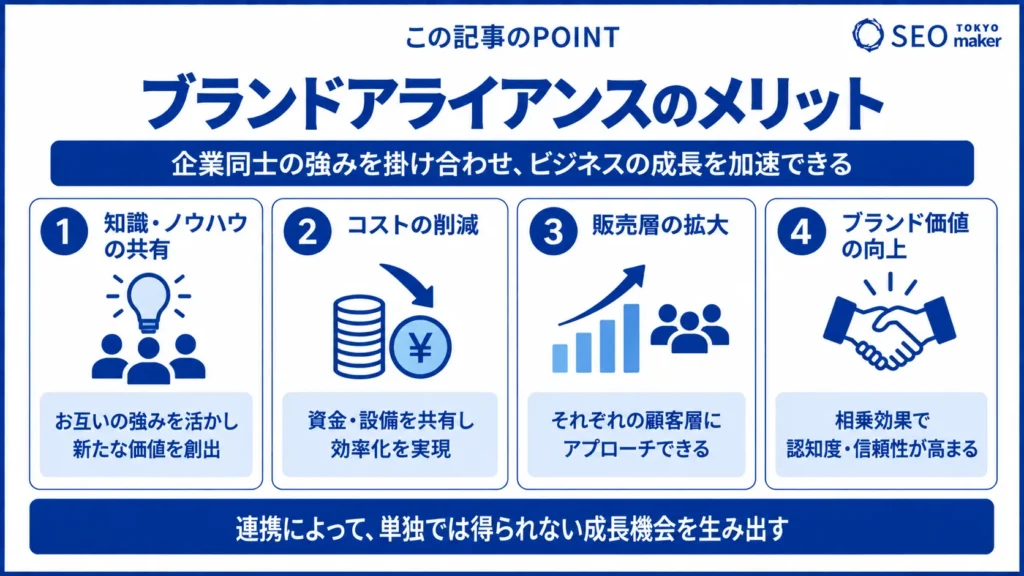 この記事のPOINT

SEO TOKYO maker

ブランドアライアンスのメリット

企業同士の強みを掛け合わせ、ビジネスの成長を加速できる

1 知識・ノウハウの共有

お互いの強みを活かし新たな価値を創出

2 コストの削減

¥

資金・設備を共有し効率化を実現

3 販売層の拡大

それぞれの顧客層にアプローチできる

4 ブランド価値の向上

相乗効果で認知度・信頼性が高まる

連携によって、単独では得られない成長機会を生み出す